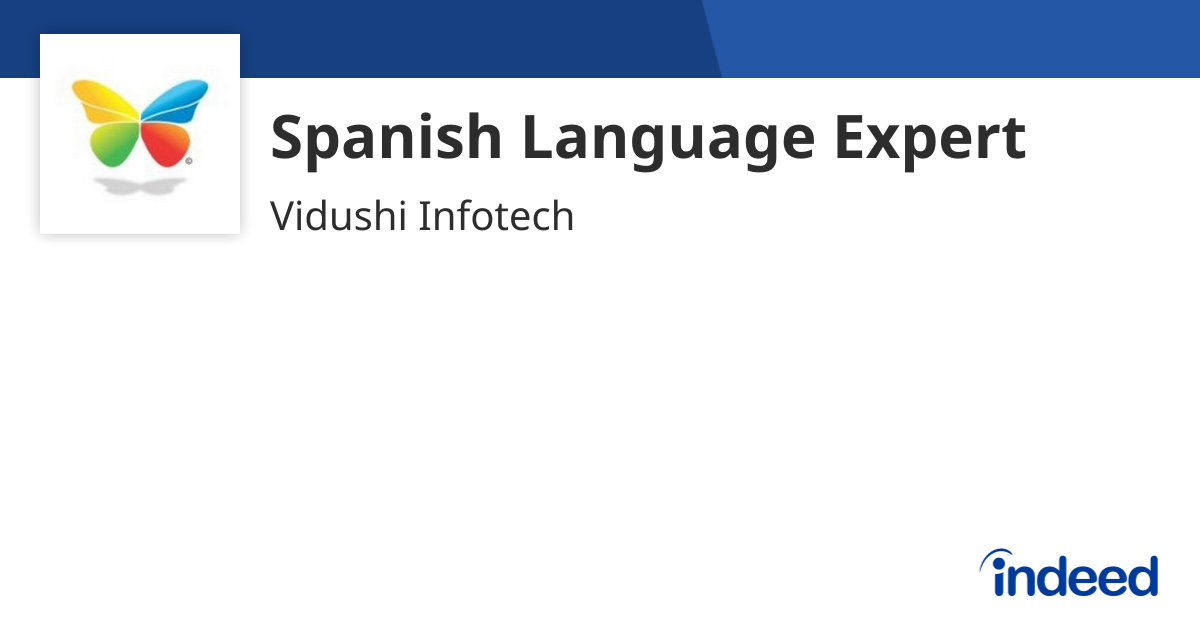 Spanish Language Expert

Vidushi Infotech

indeed